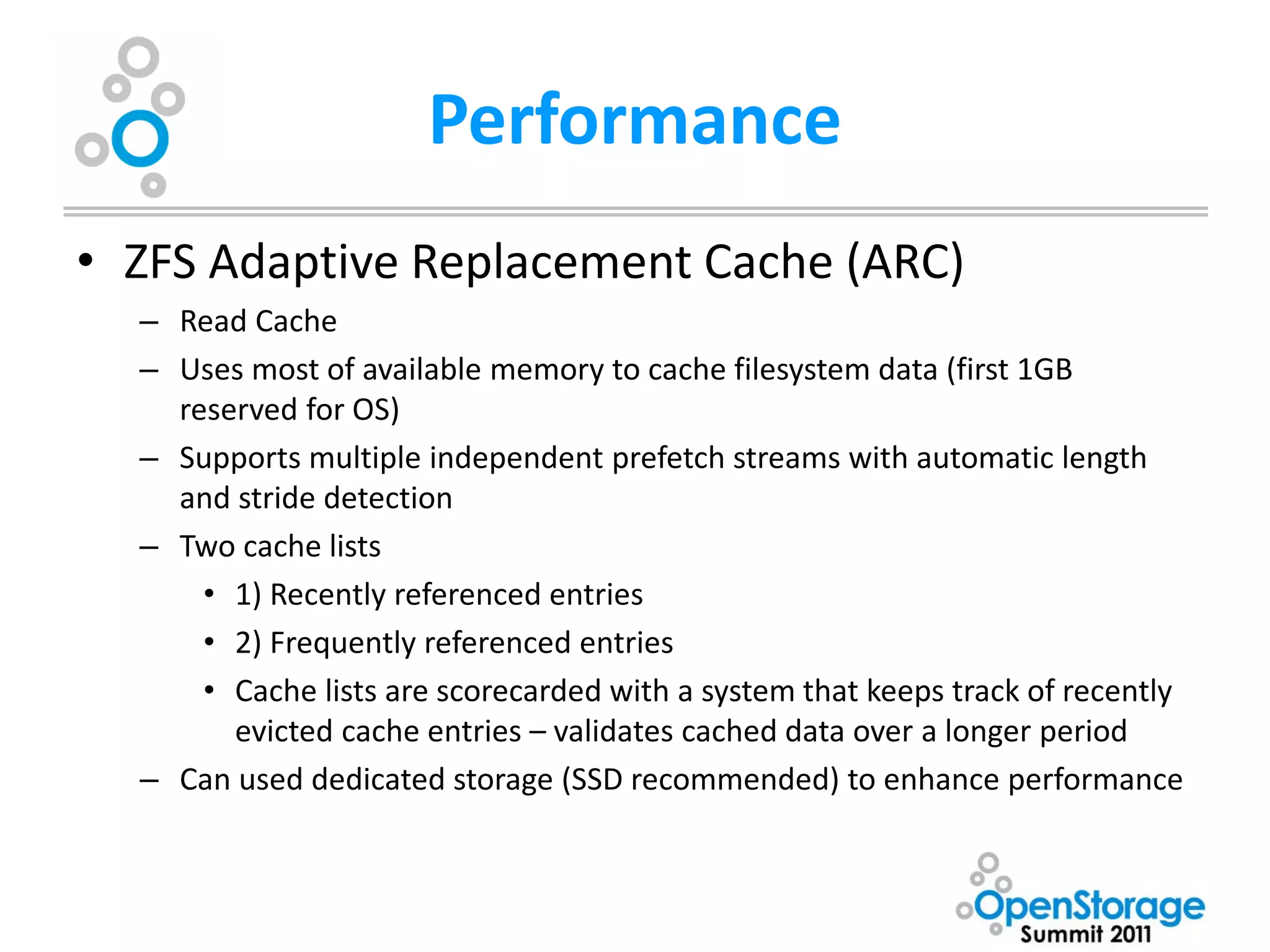 Performance

• ZFS Adaptive Replacement Cache (ARC)
– Read Cache
– Uses most of available memory to cache filesystem data (first 1GB reserved for OS)
– Supports multiple independent prefetch streams with automatic length and stride detection
– Two cache lists
• 1) Recently referenced entries
• 2) Frequently referenced entries
• Cache lists are scorecarded with a system that keeps track of recently evicted cache entries – validates cached data over a longer period
– Can used dedicated storage (SSD recommended) to enhance performance

OpenStorage Summit 2011